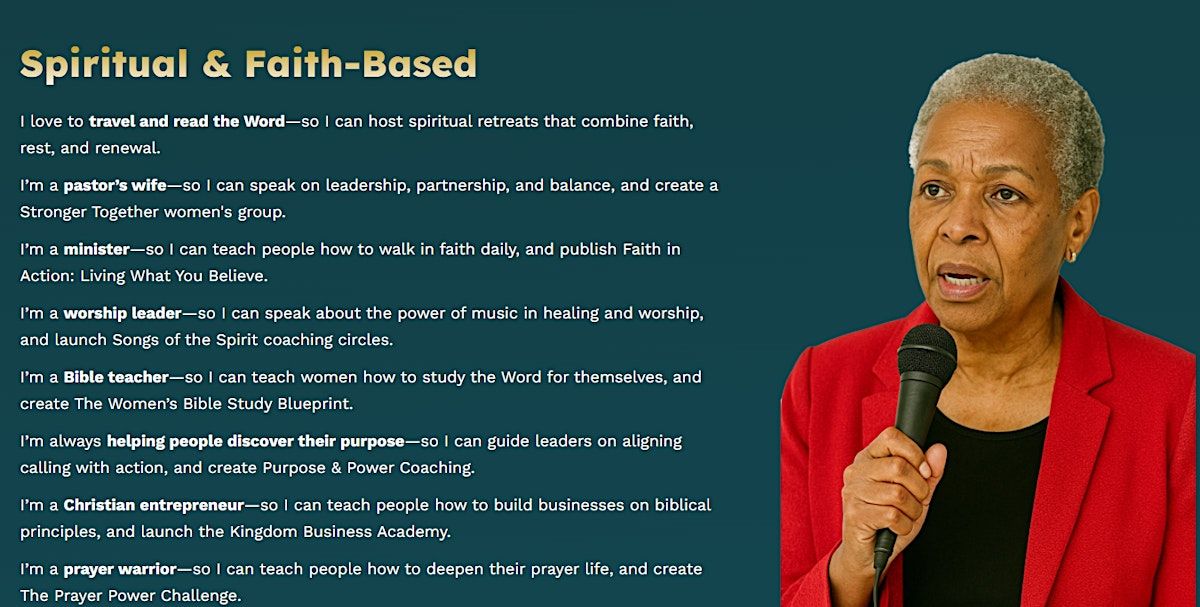 Spiritual & Faith-Based

I love to travel and read the Word—so I can host spiritual retreats that combine faith, rest, and renewal.

I'm a pastor's wife—so I can speak on leadership, partnership, and balance, and create a Stronger Together women's group.

I'm a minister—so I can teach people how to walk in faith daily, and publish Faith in Action: Living What You Believe.

I'm a worship leader—so I can speak about the power of music in healing and worship, and launch Songs of the Spirit coaching circles.

I'm a Bible teacher—so I can teach women how to study the Word for themselves, and create The Women's Bible Study Blueprint.

I'm always helping people discover their purpose—so I can guide leaders on aligning calling with action, and create Purpose & Power Coaching.

I'm a Christian entrepreneur—so I can teach people how to build businesses on biblical principles, and launch the Kingdom Business Academy.

I'm a prayer warrior—so I can teach people how to deepen their prayer life, and create The Prayer Power Challenge.